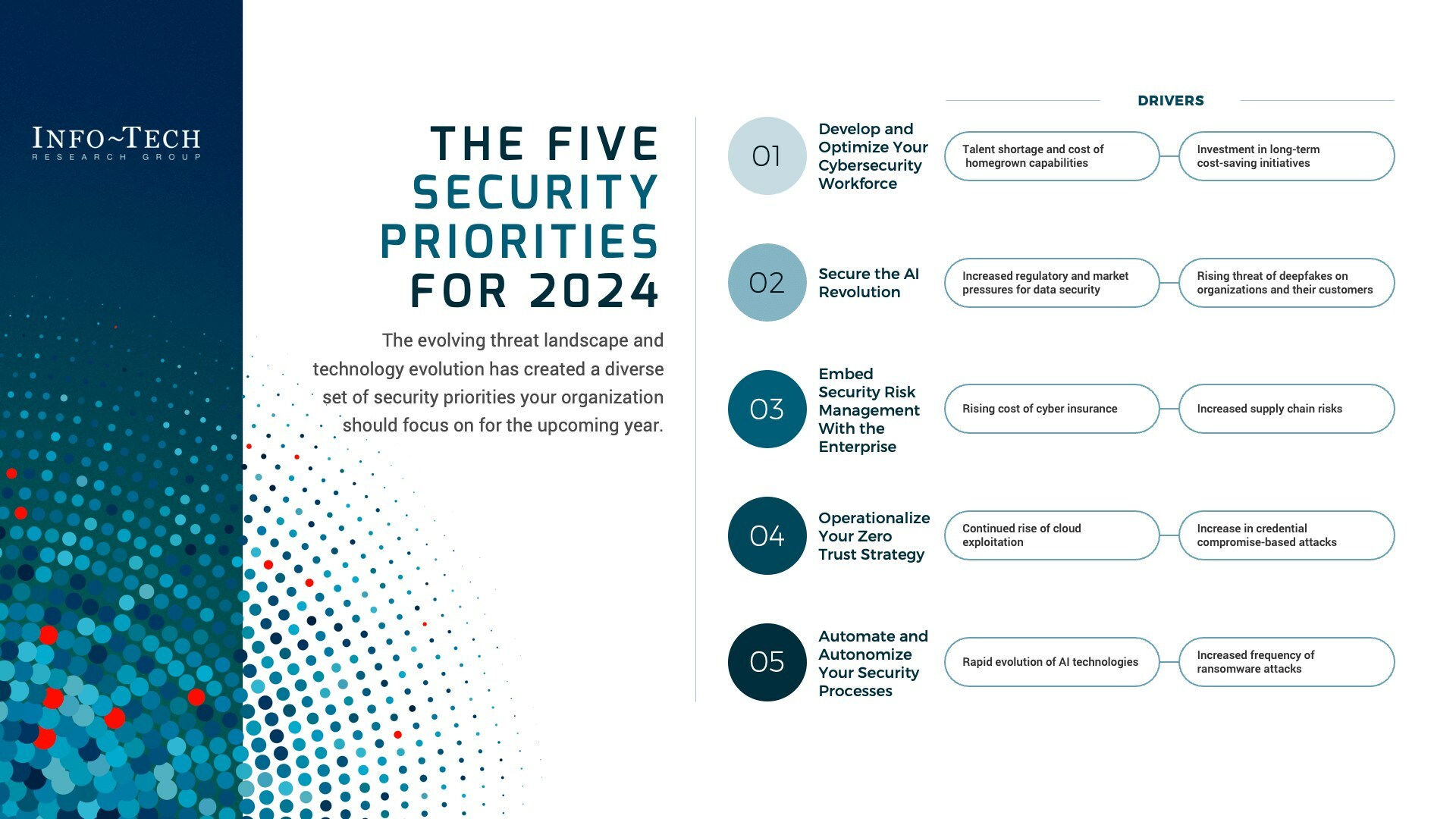 INFO~TECH
RESEARCH GROUP

THE FIVE SECURITY PRIORITIES FOR 2024

The evolving threat landscape and technology evolution has created a diverse set of security priorities your organization should focus on for the upcoming year.

DRIVERS

01 Develop and Optimize Your Cybersecurity Workforce

Talent shortage and cost of homegrown capabilities

Investment in long-term cost-saving initiatives

02 Secure the AI Revolution

Increased regulatory and market pressures for data security

Rising threat of deepfakes on organizations and their customers

03 Embed Security Risk Management With the Enterprise

Rising cost of cyber insurance

Increased supply chain risks

04 Operationalize Your Zero Trust Strategy

Continued rise of cloud exploitation

Increase in credential compromise-based attacks

05 Automate and Autonomize Your Security Processes

Rapid evolution of AI technologies

Increased frequency of ransomware attacks